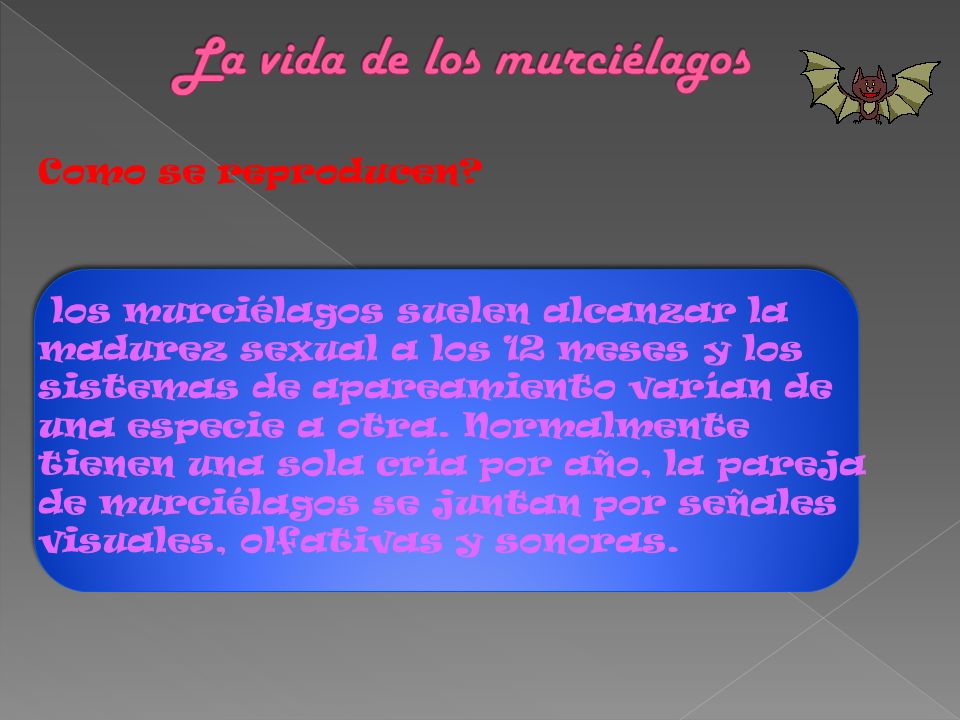 La vida de los murciélagos

Como se reproducen?

los murciélagos suelen alcanzar la madurez sexual a los 12 meses y los sistemas de apareamiento varían de una especie a otra. Normalmente tienen una sola cría por año, la pareja de murciélagos se juntan por señales visuales, olfativas y sonoras.